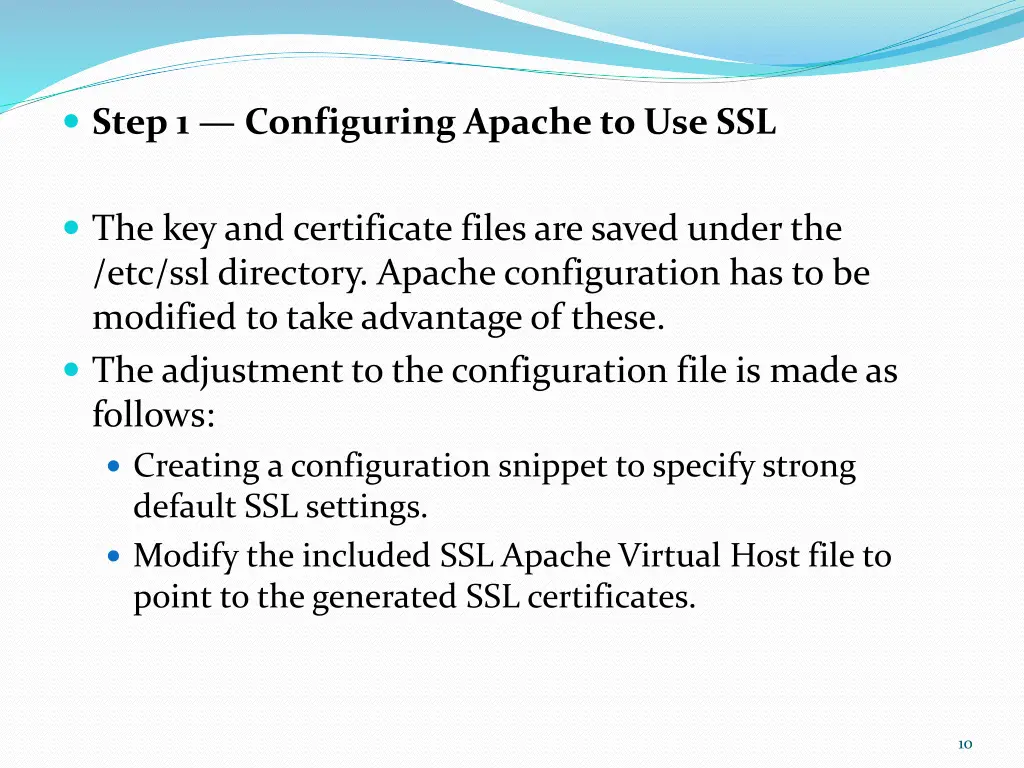 Step 1 — Configuring Apache to Use SSL

The key and certificate files are saved under the /etc/ssl directory. Apache configuration has to be modified to take advantage of these.

The adjustment to the configuration file is made as follows:

Creating a configuration snippet to specify strong default SSL settings.

Modify the included SSL Apache Virtual Host file to point to the generated SSL certificates.

10